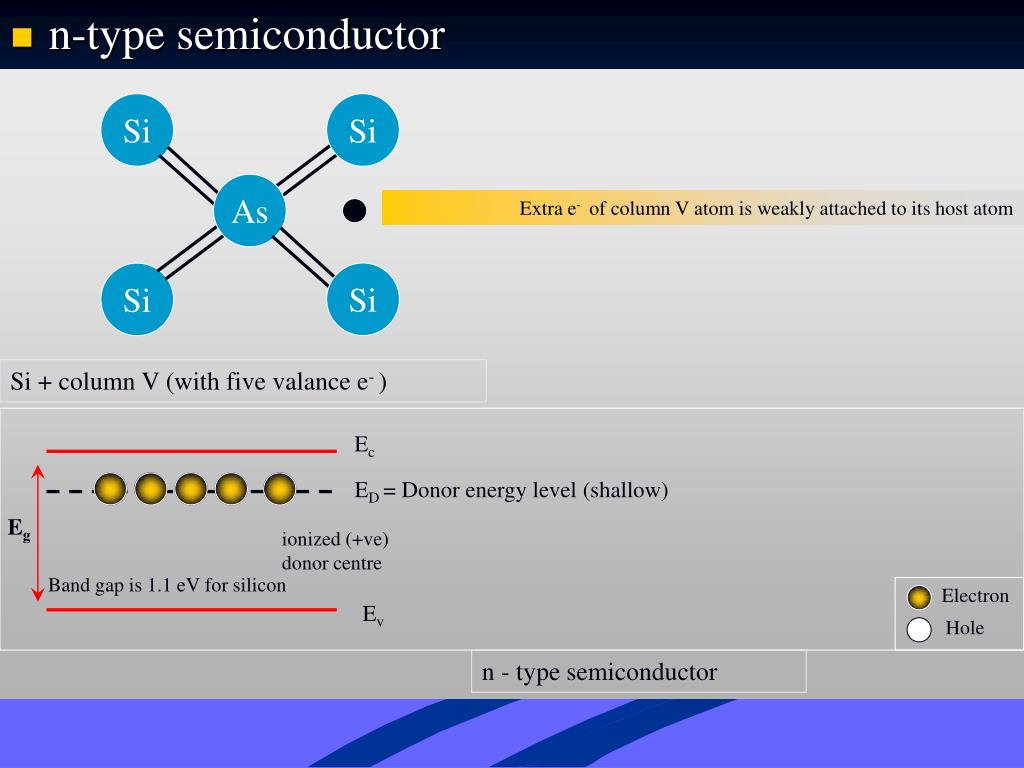 n-type semiconductor

Si

Si

As

Si

Si

Extra $e^-$ of column V atom is weakly attached to its host atom

Si + column V (with five valance $e^-$ )

$E_c$

$E_D$ = Donor energy level (shallow)

$E_g$

ionized (+ve) donor centre

Band gap is 1.1 eV for silicon

$E_v$

Electron

Hole

n - type semiconductor